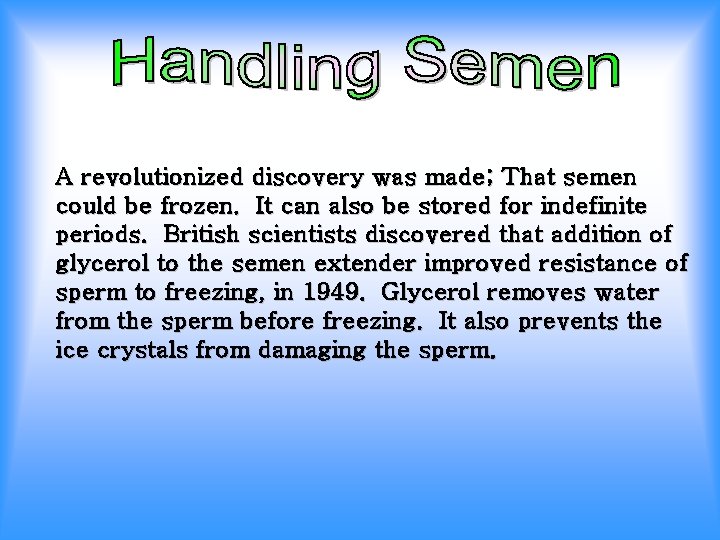 Handling Semen

A revolutionized discovery was made; That semen could be frozen. It can also be stored for indefinite periods. British scientists discovered that addition of glycerol to the semen extender improved resistance of sperm to freezing, in 1949. Glycerol removes water from the sperm before freezing. It also prevents the ice crystals from damaging the sperm.